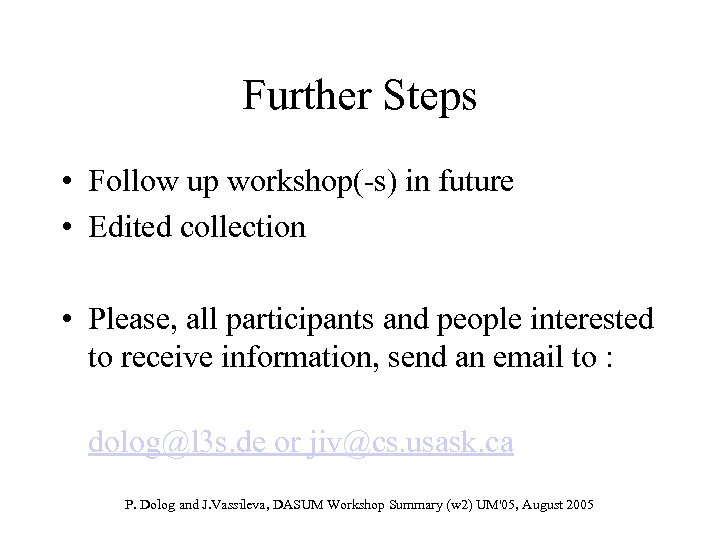 Further Steps

• Follow up workshop(-s) in future
• Edited collection

• Please, all participants and people interested to receive information, send an email to :

dolog@l3s.de or jiv@cs.usask.ca

P. Dolog and J.Vassileva, DASUM Workshop Summary (w2) UM'05, August 2005